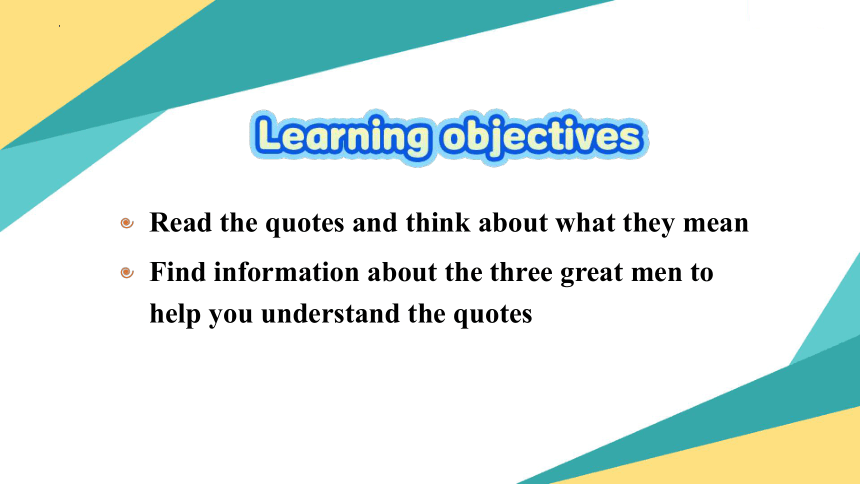 Learning objectives

Read the quotes and think about what they mean

Find information about the three great men to help you understand the quotes